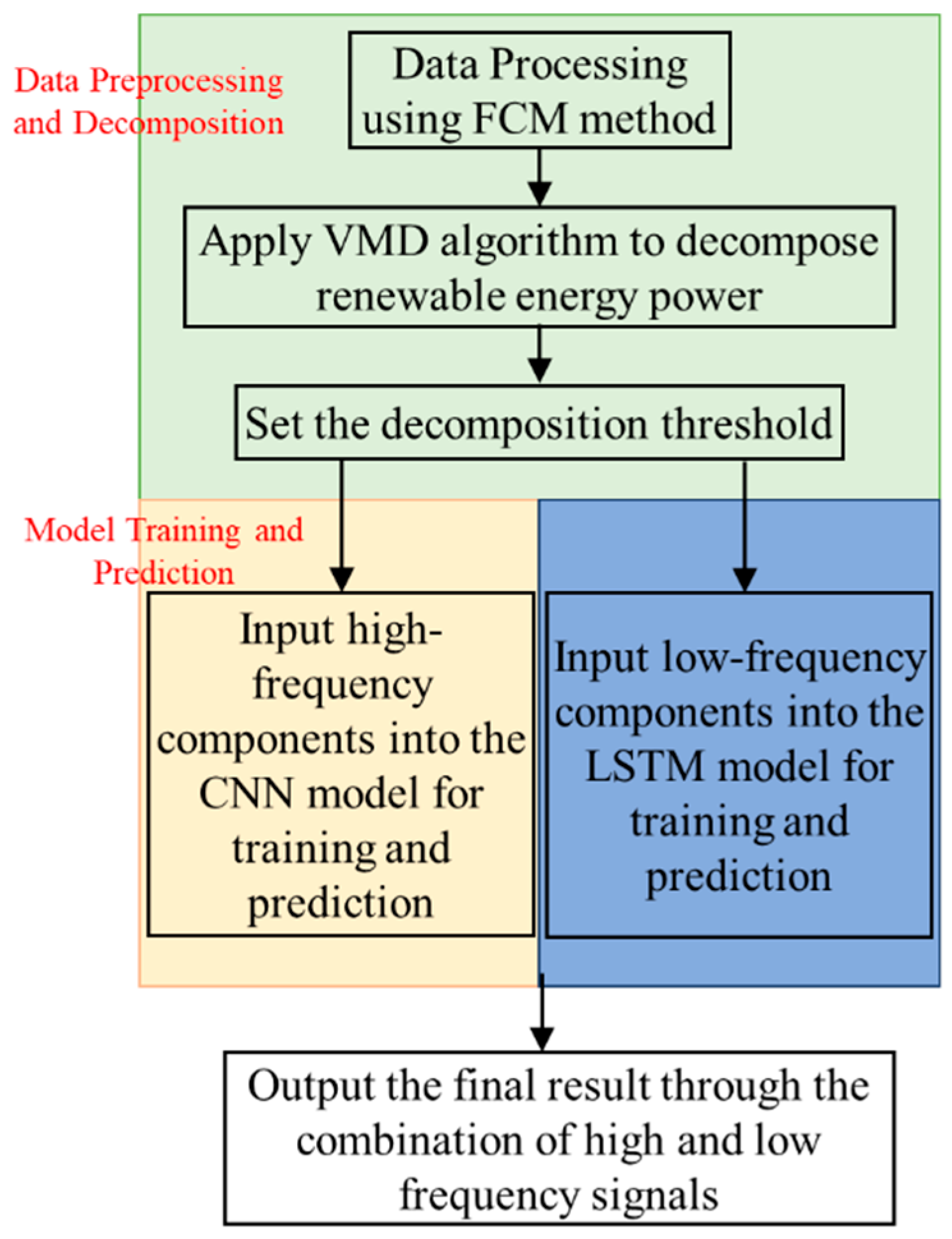 Data Preprocessing and Decomposition

Data Processing using FCM method

Apply VMD algorithm to decompose renewable energy power

Set the decomposition threshold

Model Training and Prediction

Input high-frequency components into the CNN model for training and prediction

Input low-frequency components into the LSTM model for training and prediction

Output the final result through the combination of high and low frequency signals